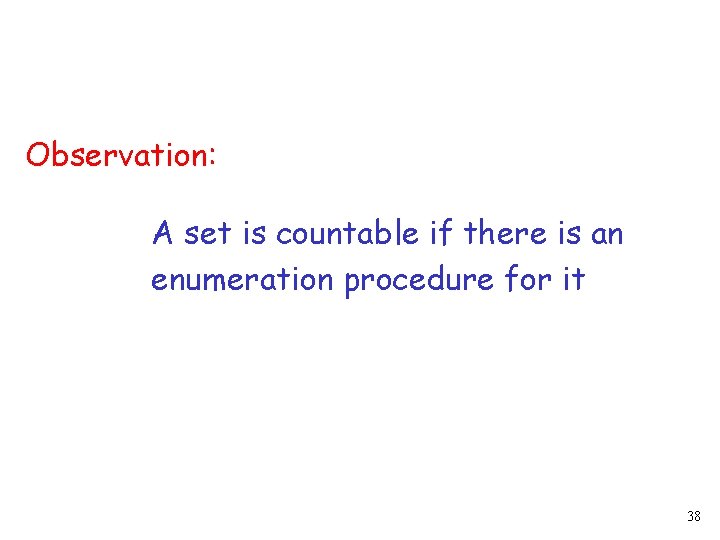 Observation:

A set is countable if there is an enumeration procedure for it

38